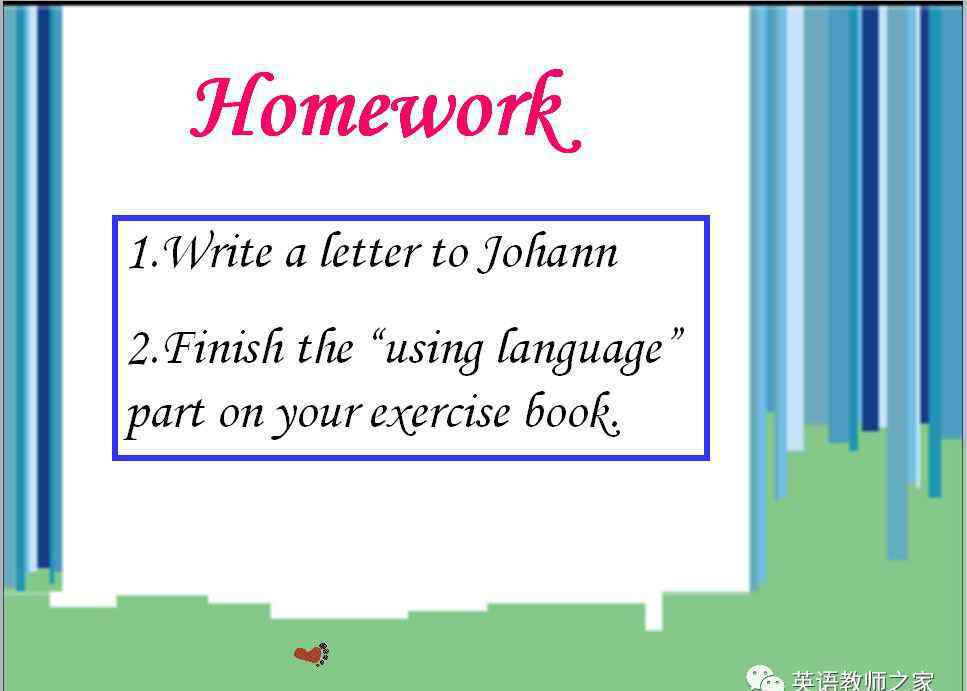 Homework

1.Write a letter to Johann

2.Finish the “using language” part on your exercise book.

英语教师之家